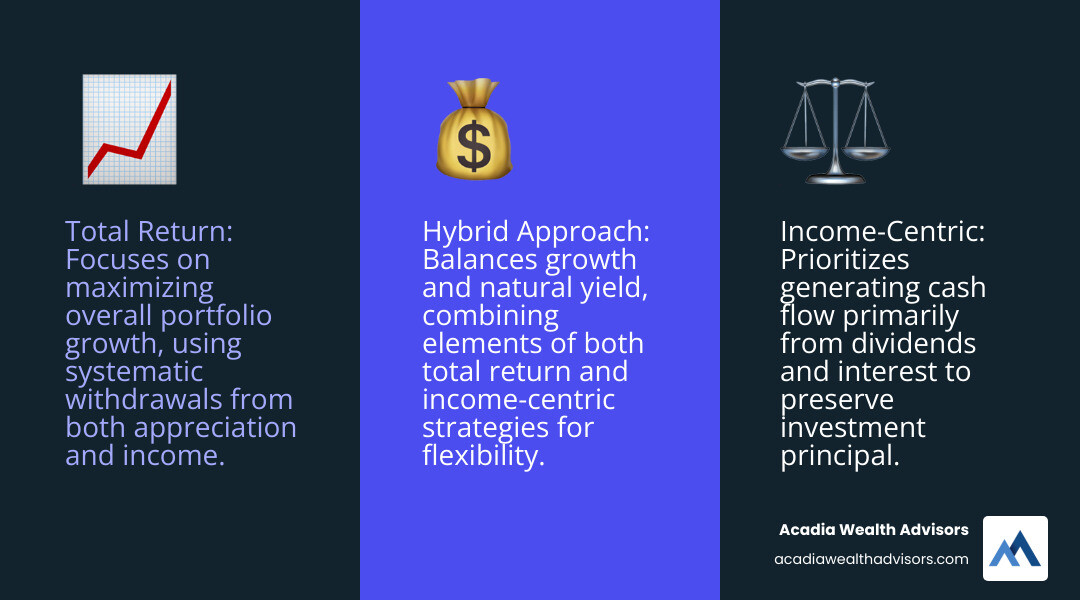 Total Return: Focuses on maximizing overall portfolio growth, using systematic withdrawals from both appreciation and income.

Hybrid Approach: Balances growth and natural yield, combining elements of both total return and income-centric strategies for flexibility.

Income-Centric: Prioritizes generating cash flow primarily from dividends and interest to preserve investment principal.

Acadia Wealth Advisors
acadiawealthadvisors.com